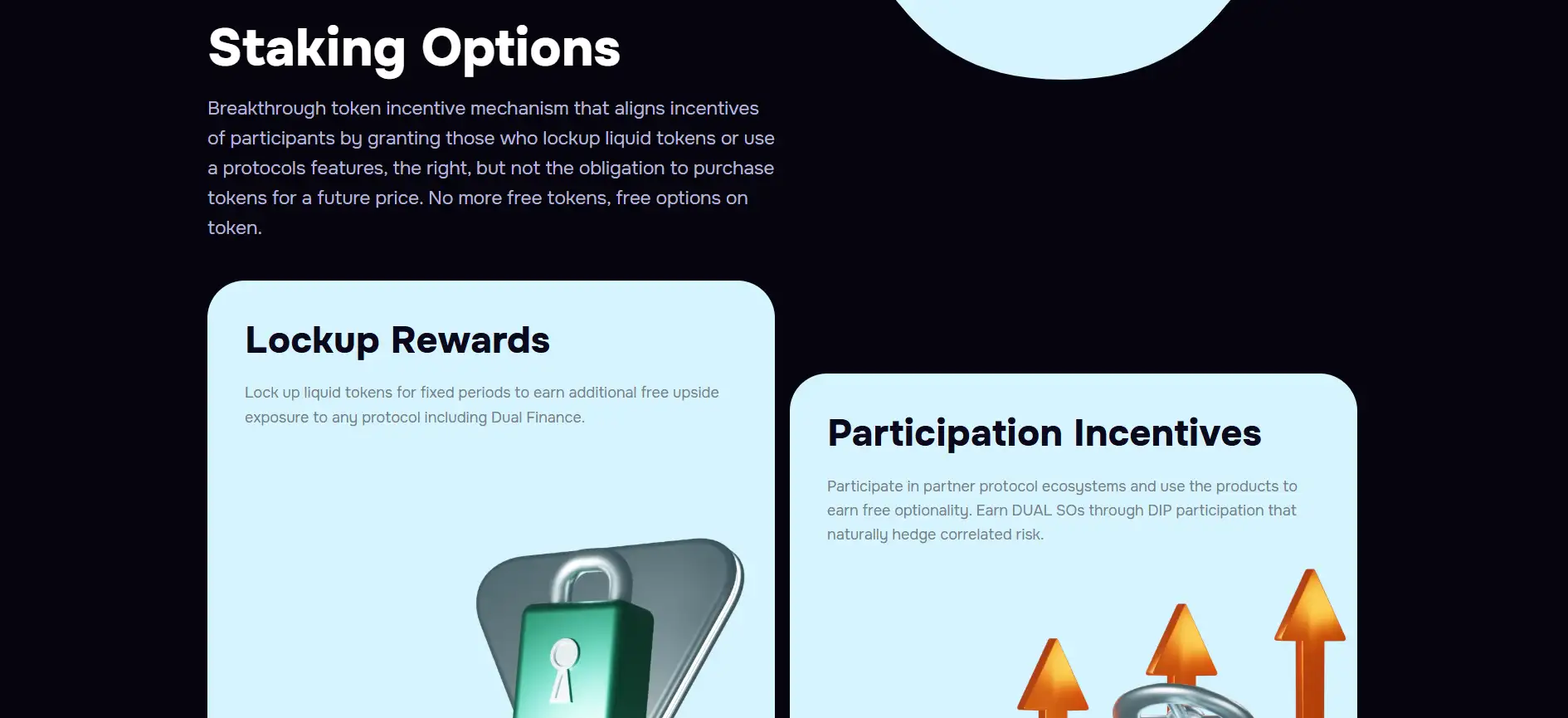 Staking Options

Breakthrough token incentive mechanism that aligns incentives of participants by granting those who lockup liquid tokens or use a protocols features, the right, but not the obligation to purchase tokens for a future price. No more free tokens, free options on token.

Lockup Rewards

Lock up liquid tokens for fixed periods to earn additional free upside exposure to any protocol including Dual Finance.

Participation Incentives

Participate in partner protocol ecosystems and use the products to earn free optionality. Earn DUAL SOs through DIP participation that naturally hedge correlated risk.